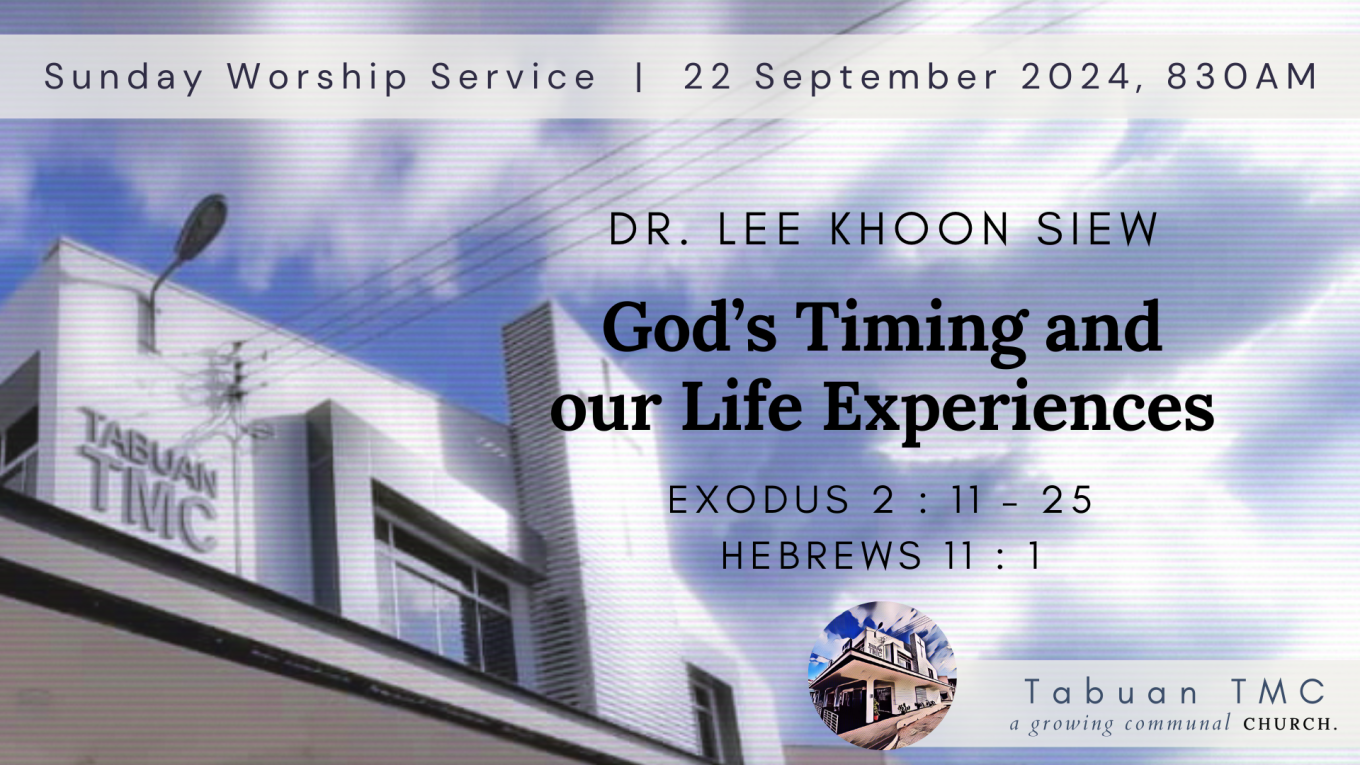 Sunday Worship Service | 22 September 2024, 830AM

TABUAN TMC

DR. LEE KHOON SIEW

God's Timing and our Life Experiences

EXODUS 2 : 11 - 25
HEBREWS 11 : 1

Tabuan TMC
a growing communal CHURCH.